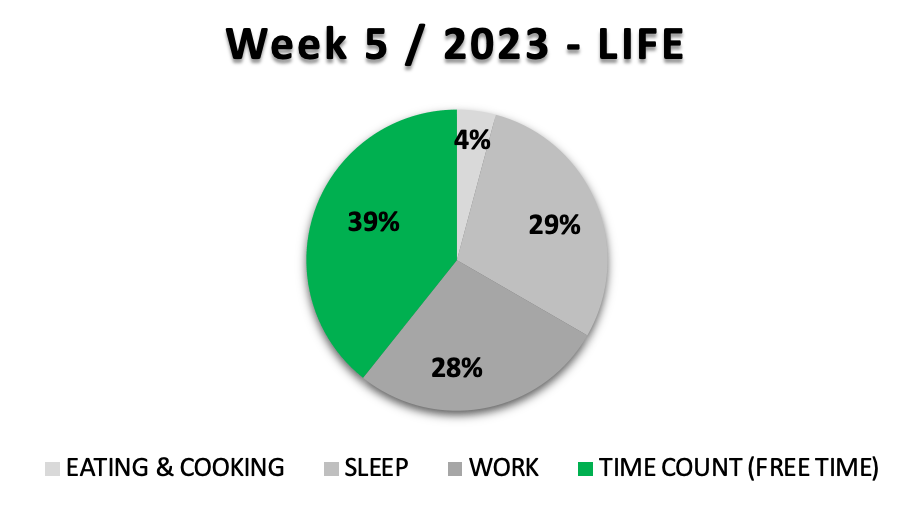 Week 5 / 2023 - LIFE

4%
29%
28%
39%

EATING & COOKING
SLEEP
WORK
TIME COUNT (FREE TIME)